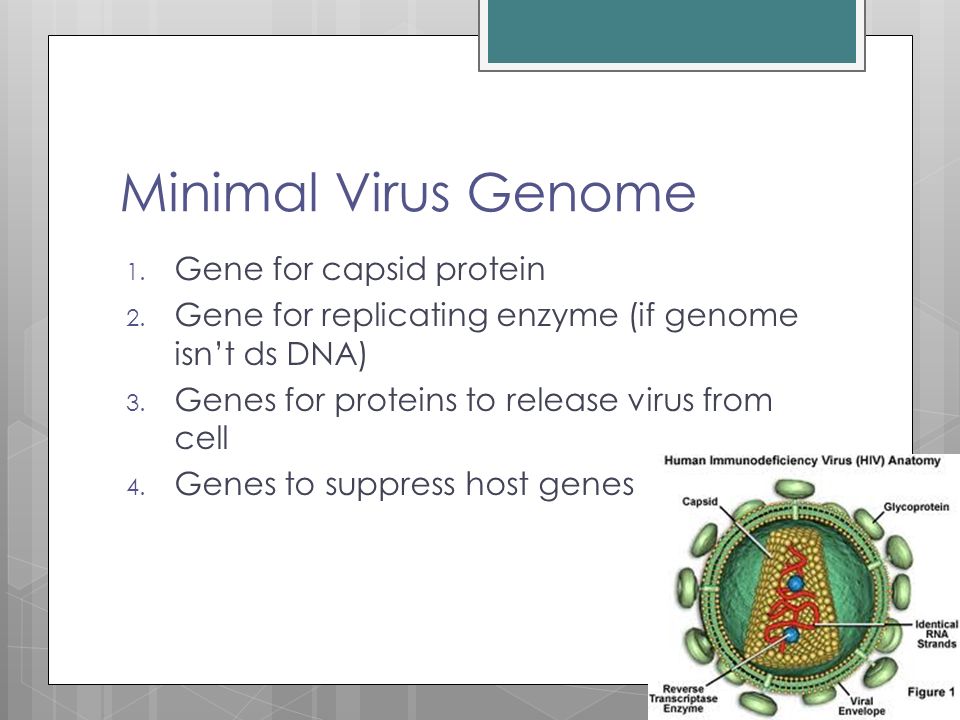 Minimal Virus Genome

1. Gene for capsid protein
2. Gene for replicating enzyme (if genome isn't ds DNA)
3. Genes for proteins to release virus from cell
4. Genes to suppress host genes

Human Immunodeficiency Virus (HIV) Anatomy

Capsid

Glycoprotein

Identical RNA Strands

Reverse Transcriptase Enzyme

Viral Envelope

Figure 1